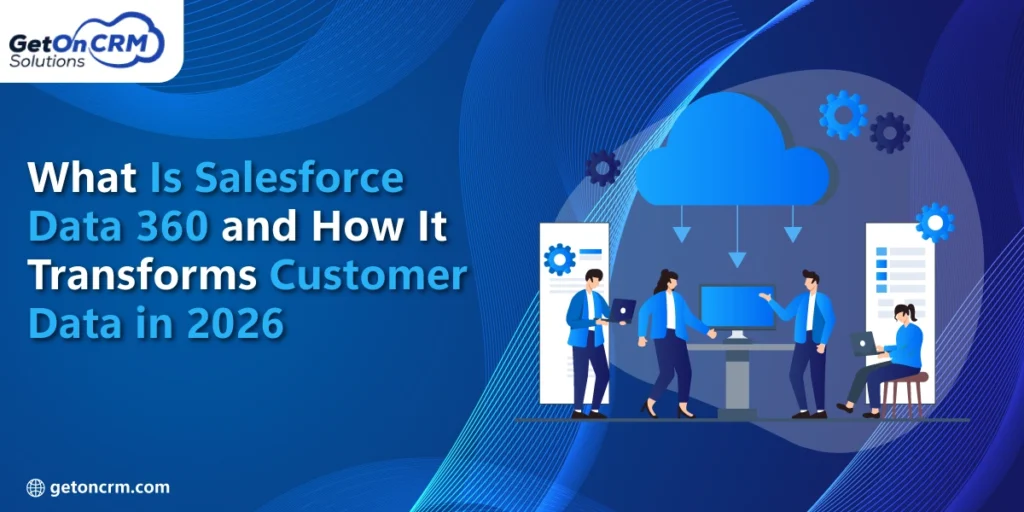 GetOnCRM Solutions

What Is Salesforce Data 360 and How It Transforms Customer Data in 2026

getoncrm.com